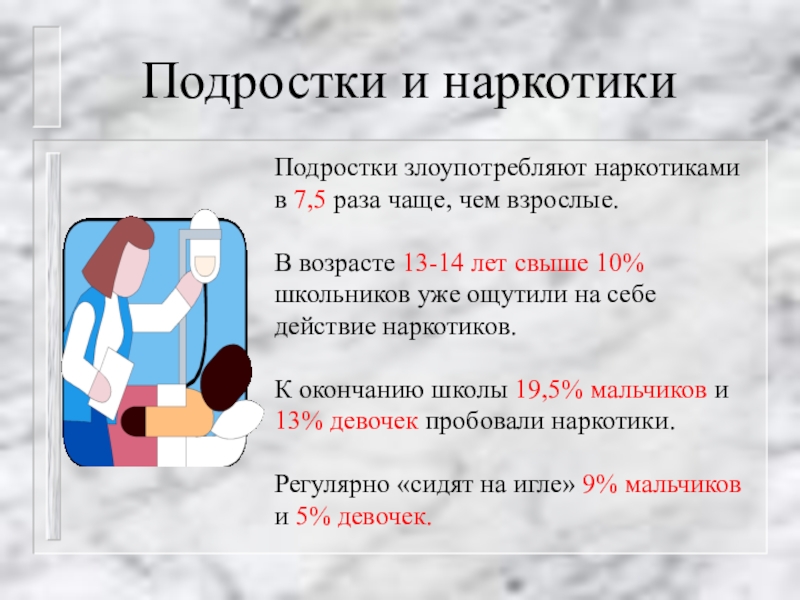 Подростки и наркотики

Подростки злоупотребляют наркотиками в 7,5 раза чаще, чем взрослые.

В возрасте 13-14 лет свыше 10% школьников уже ощутили на себе действие наркотиков.

К окончанию школы 19,5% мальчиков и 13% девочек пробовали наркотики.

Регулярно «сидят на игле» 9% мальчиков и 5% девочек.